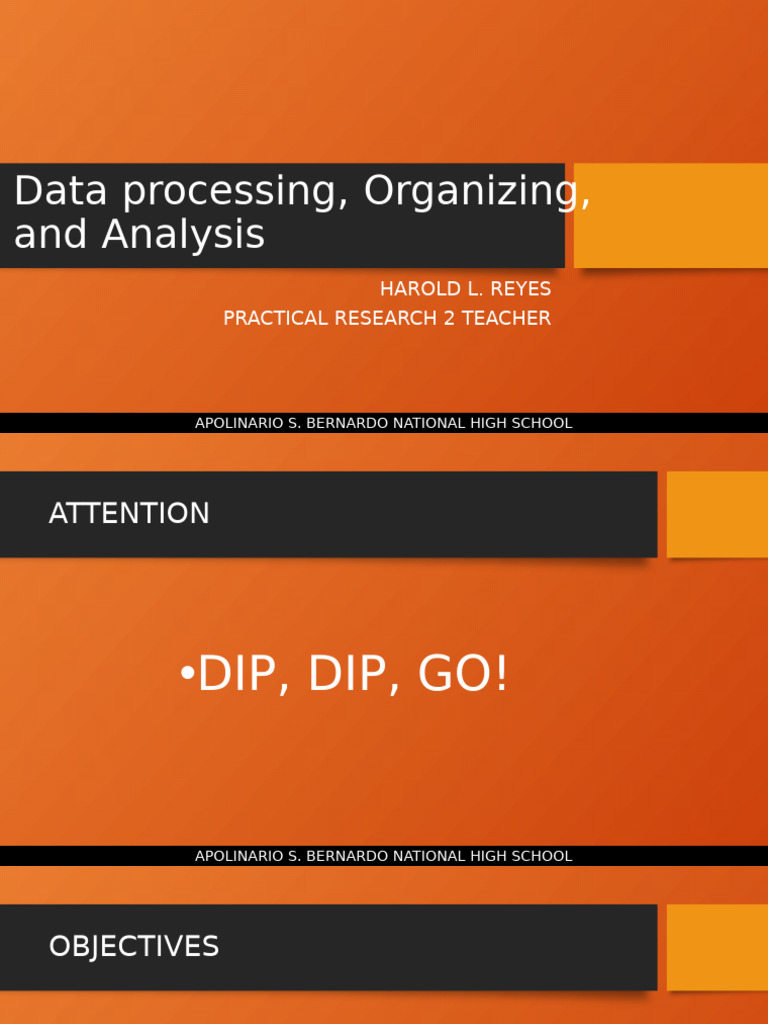 Data processing, Organizing, and Analysis

HAROLD L. REYES
PRACTICAL RESEARCH 2 TEACHER

APOLINARIO S. BERNARDO NATIONAL HIGH SCHOOL

ATTENTION

•DIP, DIP, GO!

APOLINARIO S. BERNARDO NATIONAL HIGH SCHOOL

OBJECTIVES